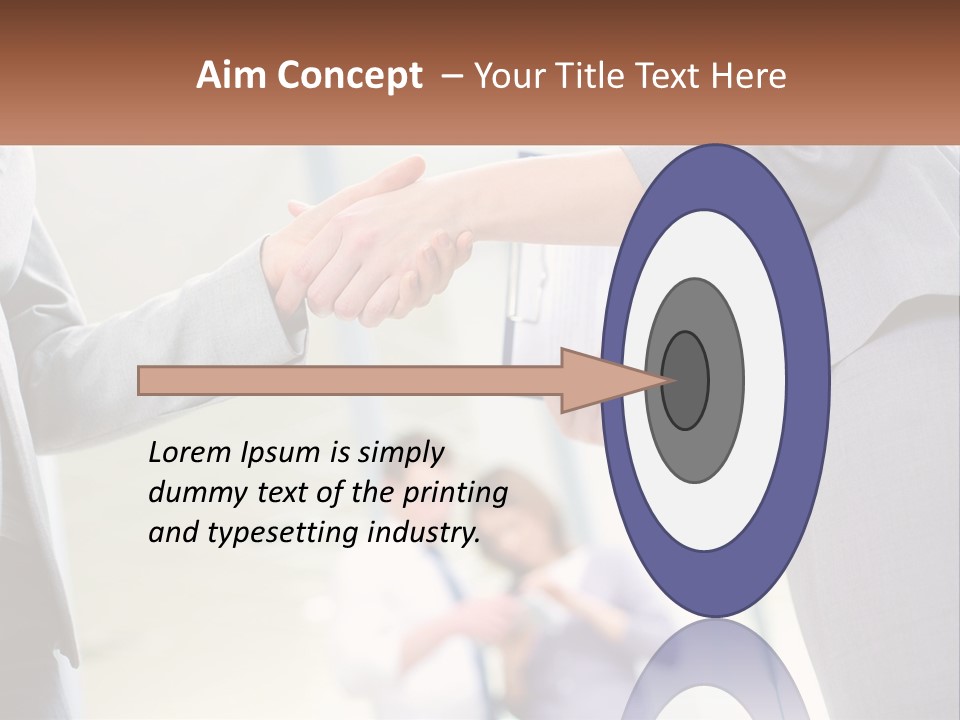 Aim Concept – Your Title Text Here

Lorem Ipsum is simply dummy text of the printing and typesetting industry.